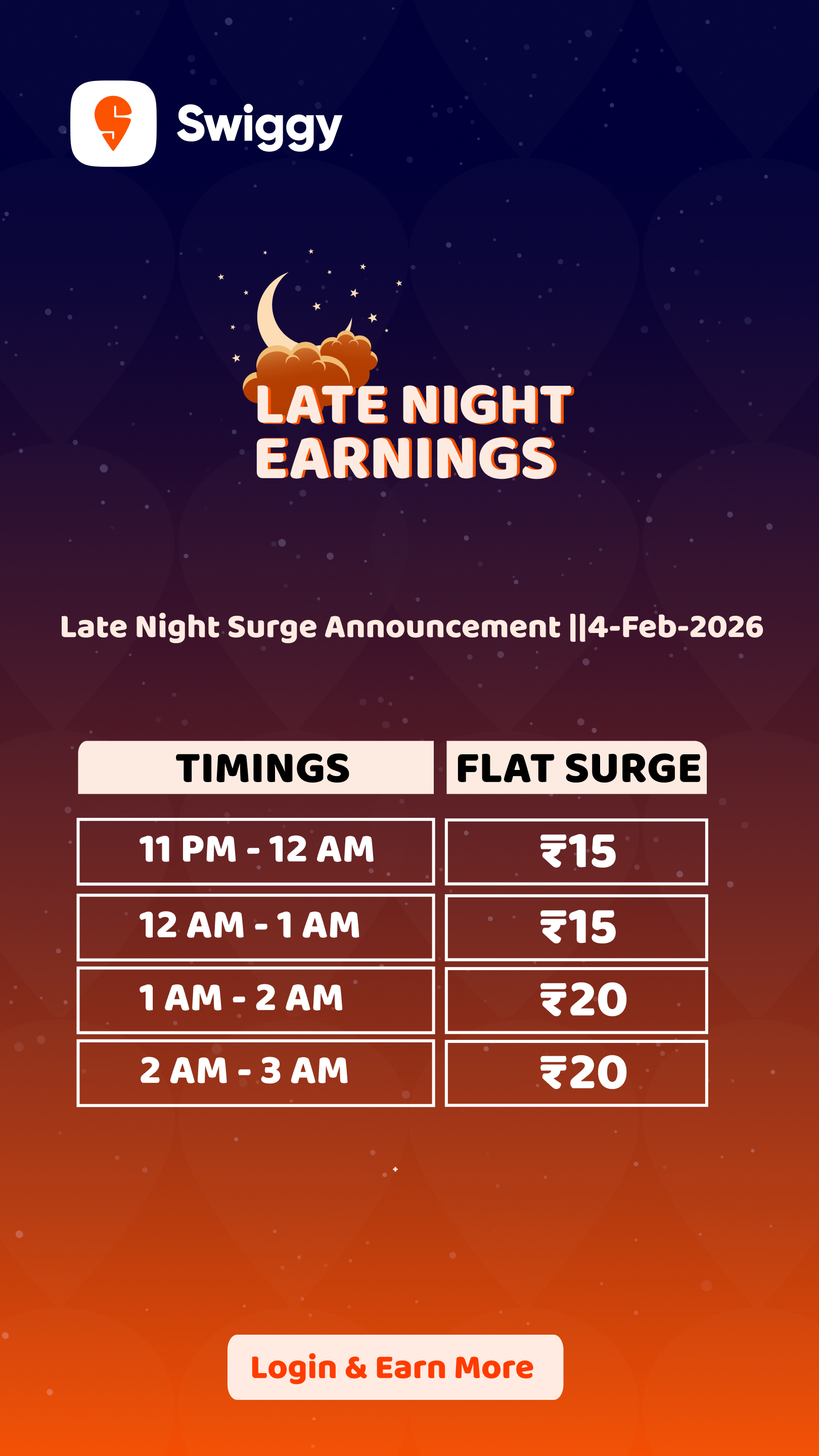 Swiggy

LATE NIGHT EARNINGS

Late Night Surge Announcement ||4-Feb-2026

| TIMINGS | FLAT SURGE |
|---|---|
| 11 PM - 12 AM | ₹15 |
| 12 AM - 1 AM | ₹15 |
| 1 AM - 2 AM | ₹20 |
| 2 AM - 3 AM | ₹20 |

Login & Earn More